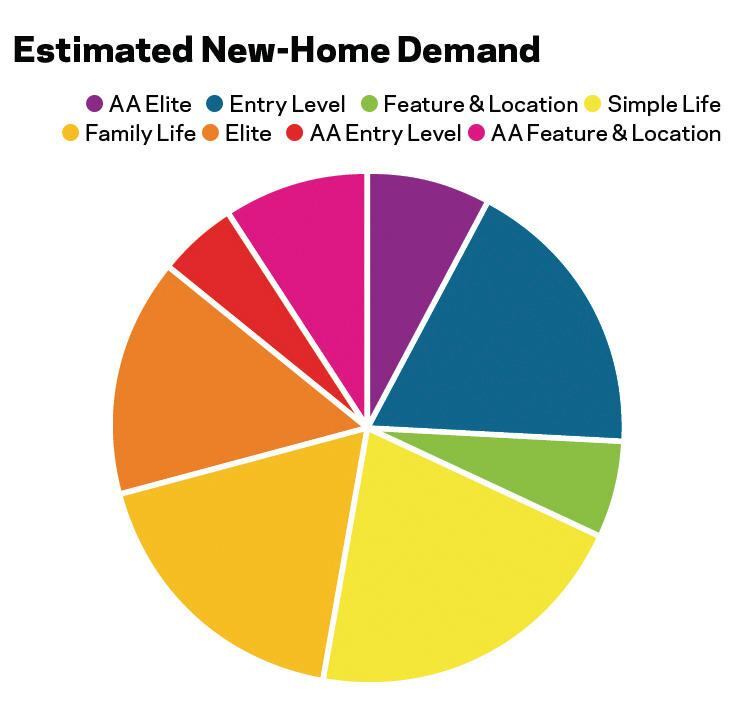 Estimated New-Home Demand

AA Elite
Entry Level
Feature & Location
Simple Life
Family Life
Elite
AA Entry Level
AA Feature & Location